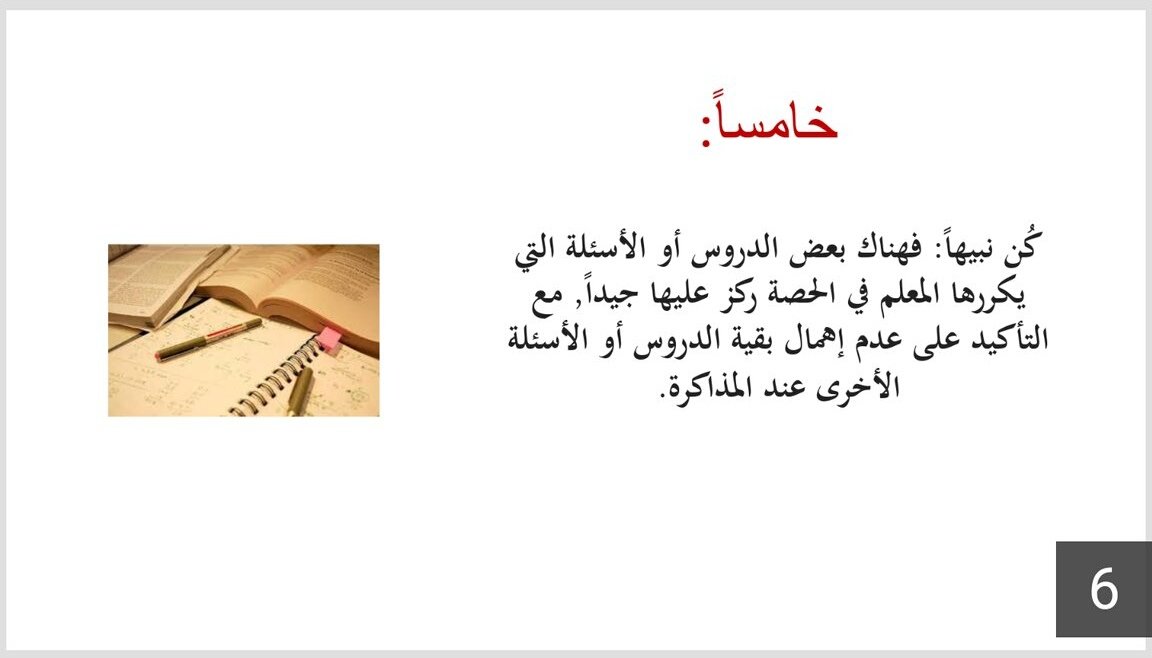 خامساً:

كُن نبيهاً: فهناك بعض الدروس أو الأسئلة التي يكررها المعلم في الحصة ركز عليها جيداً, مع التأكيد على عدم إهمال بقية الدروس أو الأسئلة الأخرى عند المذاكرة.

6